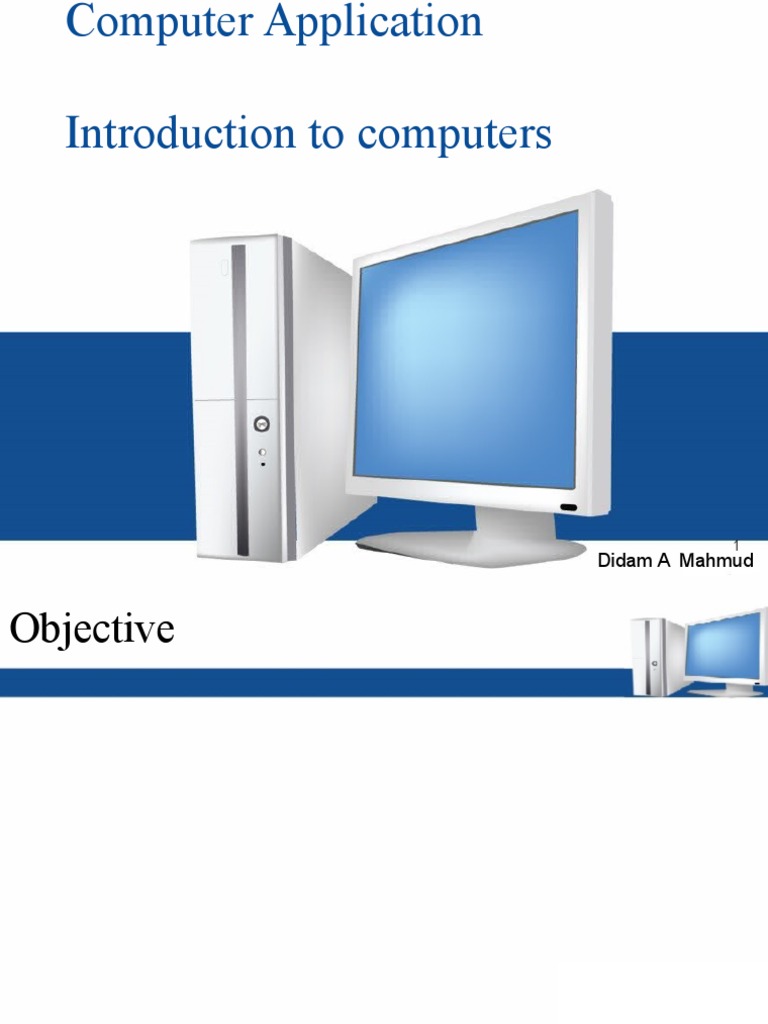 Computer Application

Introduction to computers

1

Didam A Mahmud

Objective